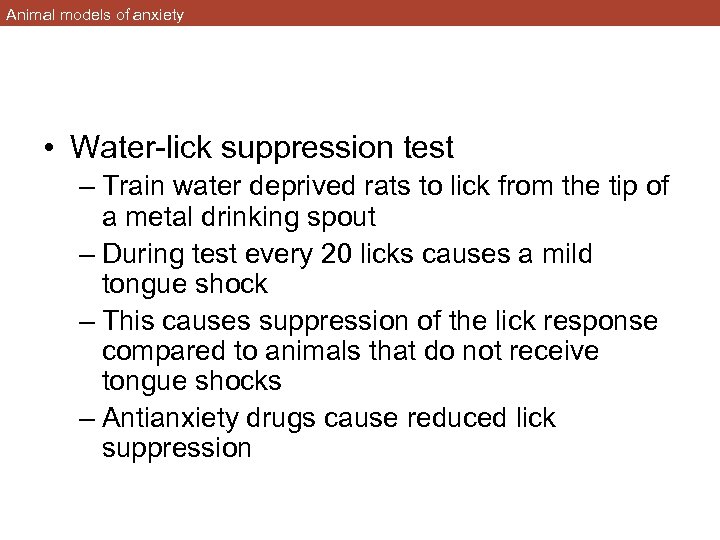 Animal models of anxiety

• Water-lick suppression test
– Train water deprived rats to lick from the tip of a metal drinking spout
– During test every 20 licks causes a mild tongue shock
– This causes suppression of the lick response compared to animals that do not receive tongue shocks
– Antianxiety drugs cause reduced lick suppression